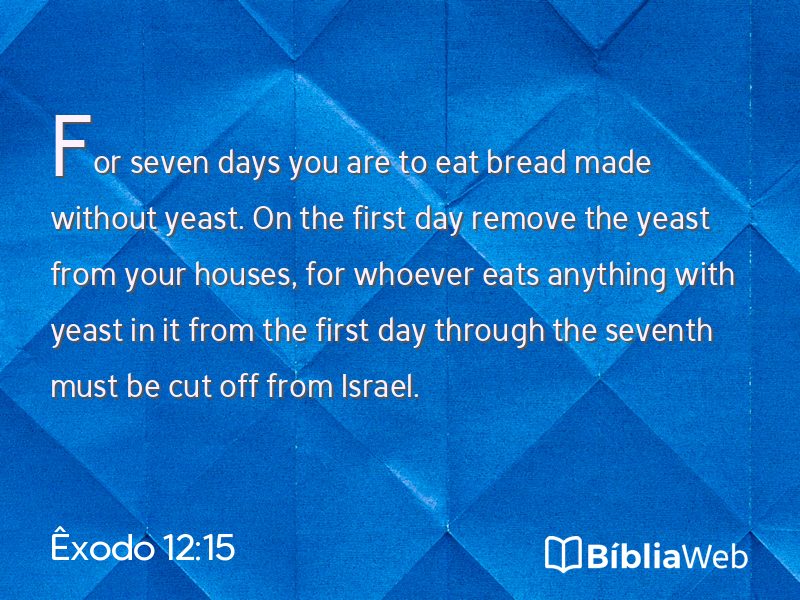 For seven days you are to eat bread made without yeast. On the first day remove the yeast from your houses, for whoever eats anything with yeast in it from the first day through the seventh must be cut off from Israel.

Êxodo 12:15

BíbliaWeb